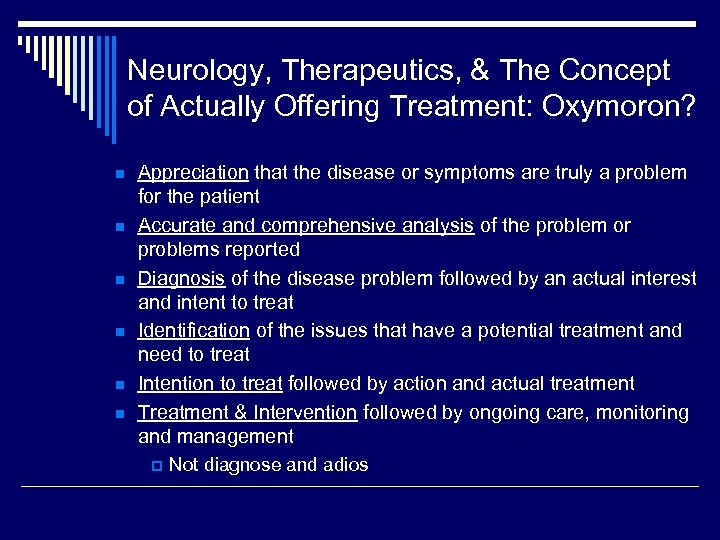 Neurology, Therapeutics, & The Concept of Actually Offering Treatment: Oxymoron?

Appreciation that the disease or symptoms are truly a problem for the patient

Accurate and comprehensive analysis of the problem or problems reported

Diagnosis of the disease problem followed by an actual interest and intent to treat

Identification of the issues that have a potential treatment and need to treat

Intention to treat followed by action and actual treatment

Treatment & Intervention followed by ongoing care, monitoring and management

Not diagnose and adios